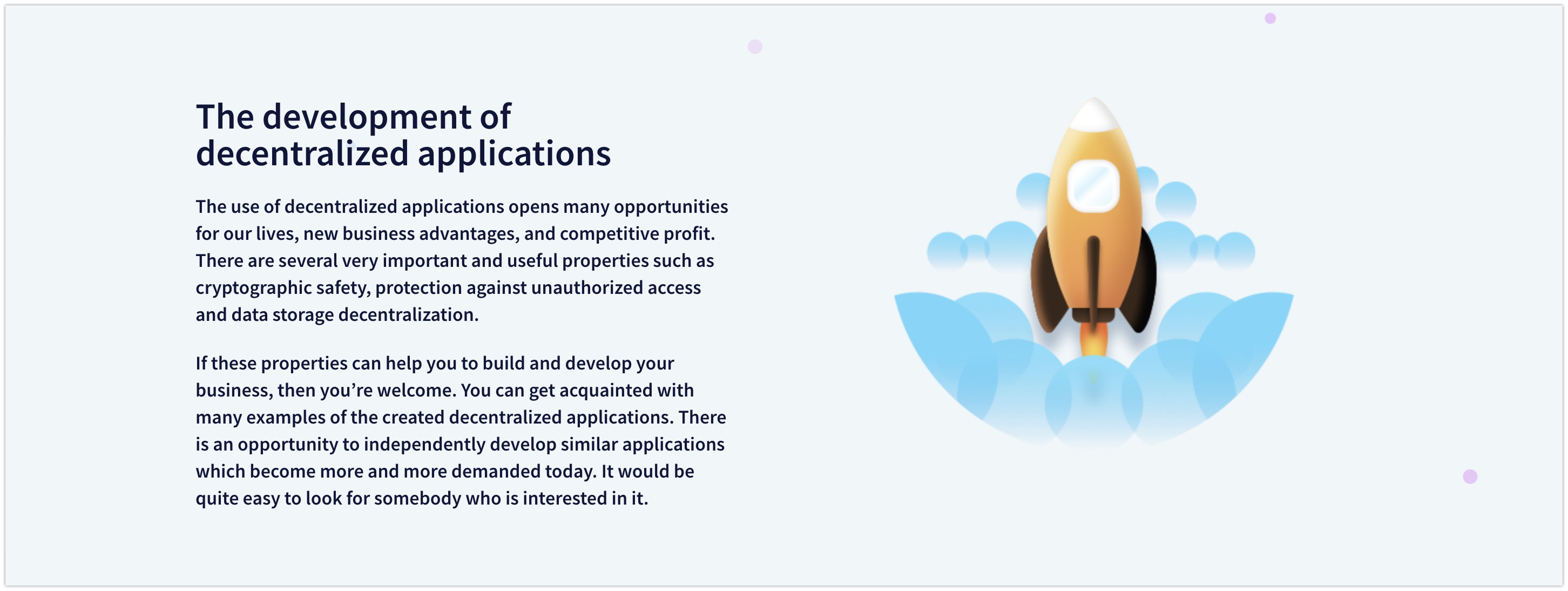 The development of decentralized applications

The use of decentralized applications opens many opportunities for our lives, new business advantages, and competitive profit. There are several very important and useful properties such as cryptographic safety, protection against unauthorized access and data storage decentralization.

If these properties can help you to build and develop your business, then you’re welcome. You can get acquainted with many examples of the created decentralized applications. There is an opportunity to independently develop similar applications which become more and more demanded today. It would be quite easy to look for somebody who is interested in it.